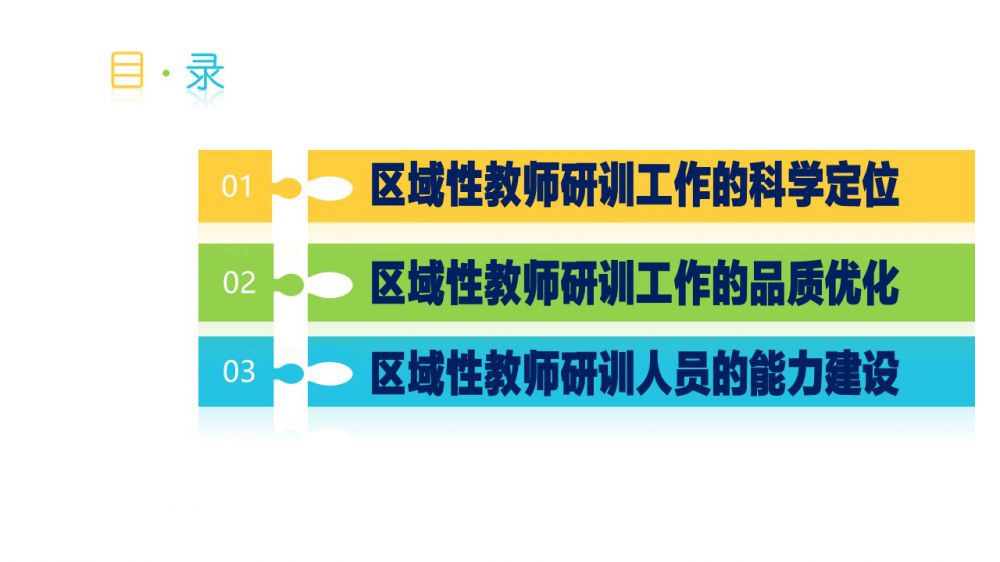 目 · 录

01 区域性教师研训工作的科学定位

02 区域性教师研训工作的品质优化

03 区域性教师研训人员的能力建设